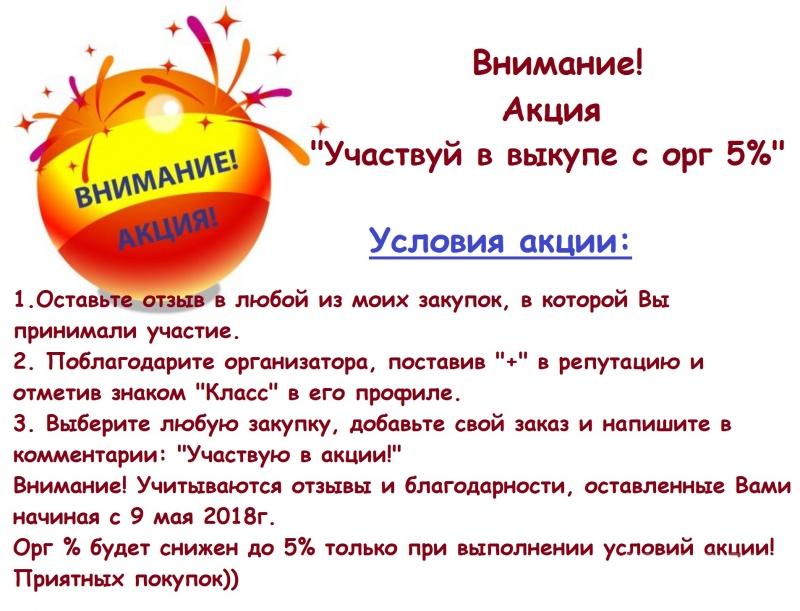 ВНИМАНИЕ!
АКЦИЯ!

Внимание!
Акция
"Участвуй в выкупе с орг 5%"

Условия акции:

1.Оставьте отзыв в любой из моих закупок, в которой Вы принимали участие.
2. Поблагодарите организатора, поставив "+" в репутацию и отметив знаком "Класс" в его профиле.
3. Выберите любую закупку, добавьте свой заказ и напишите в комментарии: "Участвую в акции!"
Внимание! Учитываются отзывы и благодарности, оставленные Вами начиная с 9 мая 2018г.
Орг % будет снижен до 5% только при выполнении условий акции!
Приятных покупок))